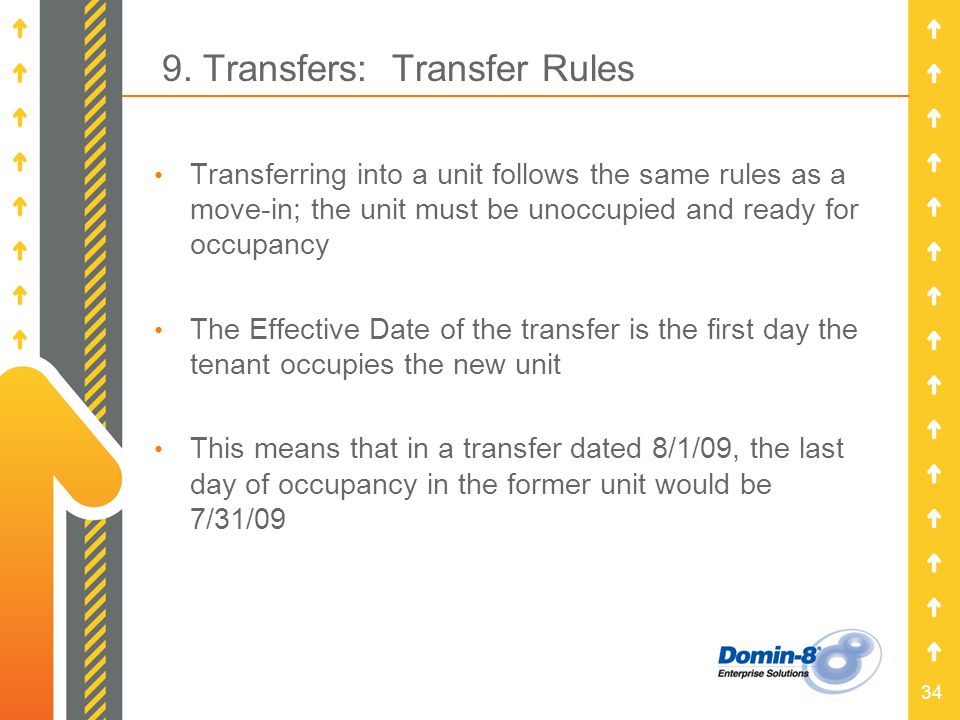 9. Transfers: Transfer Rules

• Transferring into a unit follows the same rules as a move-in; the unit must be unoccupied and ready for occupancy

• The Effective Date of the transfer is the first day the tenant occupies the new unit

• This means that in a transfer dated 8/1/09, the last day of occupancy in the former unit would be 7/31/09

Domin-8
Enterprise Solutions

34